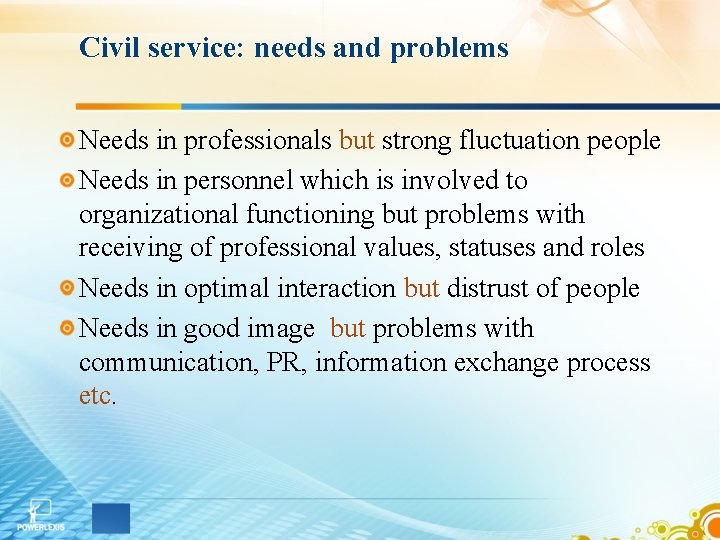 Civil service: needs and problems

Needs in professionals but strong fluctuation people

Needs in personnel which is involved to organizational functioning but problems with receiving of professional values, statuses and roles

Needs in optimal interaction but distrust of people

Needs in good image but problems with communication, PR, information exchange process etc.

POWERLEXIS